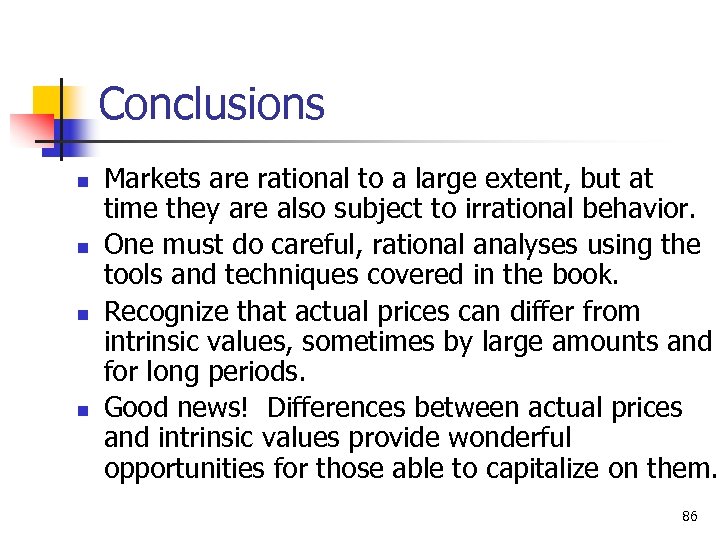 Conclusions

- Markets are rational to a large extent, but at time they are also subject to irrational behavior.
- One must do careful, rational analyses using the tools and techniques covered in the book.
- Recognize that actual prices can differ from intrinsic values, sometimes by large amounts and for long periods.
- Good news! Differences between actual prices and intrinsic values provide wonderful opportunities for those able to capitalize on them.

86